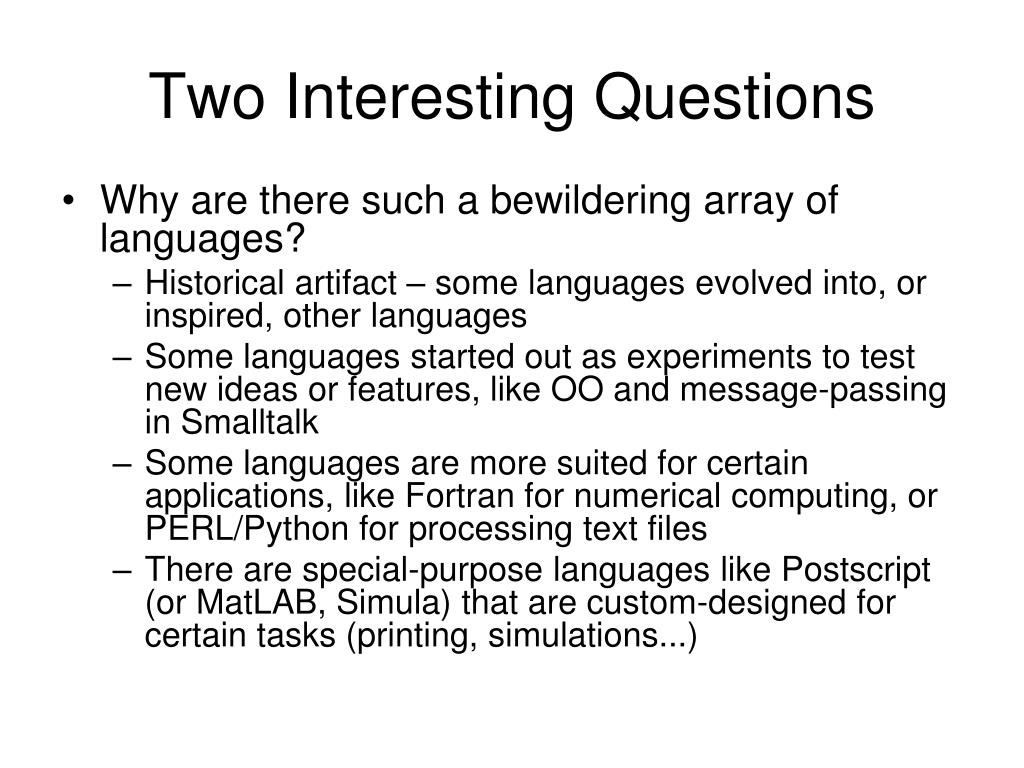 Two Interesting Questions

• Why are there such a bewildering array of languages?
– Historical artifact – some languages evolved into, or inspired, other languages
– Some languages started out as experiments to test new ideas or features, like OO and message-passing in Smalltalk
– Some languages are more suited for certain applications, like Fortran for numerical computing, or PERL/Python for processing text files
– There are special-purpose languages like Postscript (or MatLAB, Simula) that are custom-designed for certain tasks (printing, simulations...)